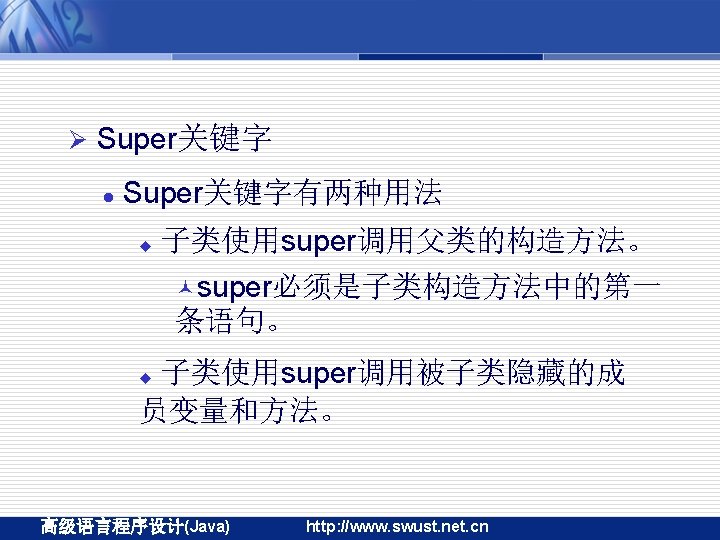 Super关键字

Super关键字有两种用法

子类使用super调用父类的构造方法。

super必须是子类构造方法中的第一条语句。

子类使用super调用被子类隐藏的成员变量和方法。

高级语言程序设计(Java)

http://www.swust.net.cn